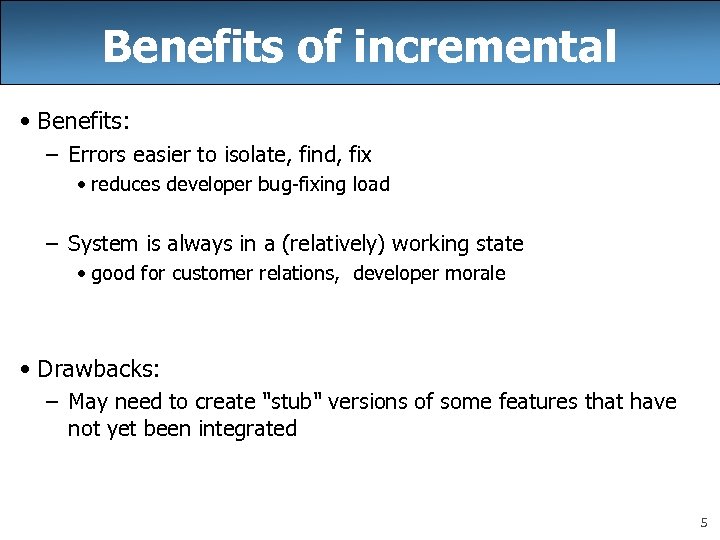 Benefits of incremental

• Benefits:
– Errors easier to isolate, find, fix
• reduces developer bug-fixing load

– System is always in a (relatively) working state
• good for customer relations, developer morale

• Drawbacks:
– May need to create "stub" versions of some features that have not yet been integrated

5